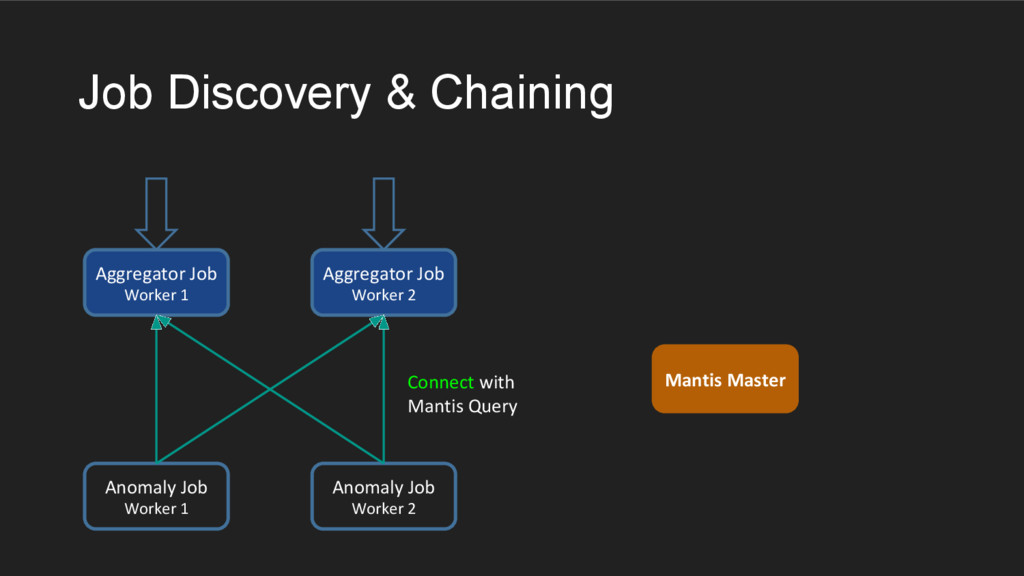 Job Discovery & Chaining

Aggregator Job
Worker 1

Aggregator Job
Worker 2

Connect with Mantis Query

Mantis Master

Anomaly Job
Worker 1

Anomaly Job
Worker 2